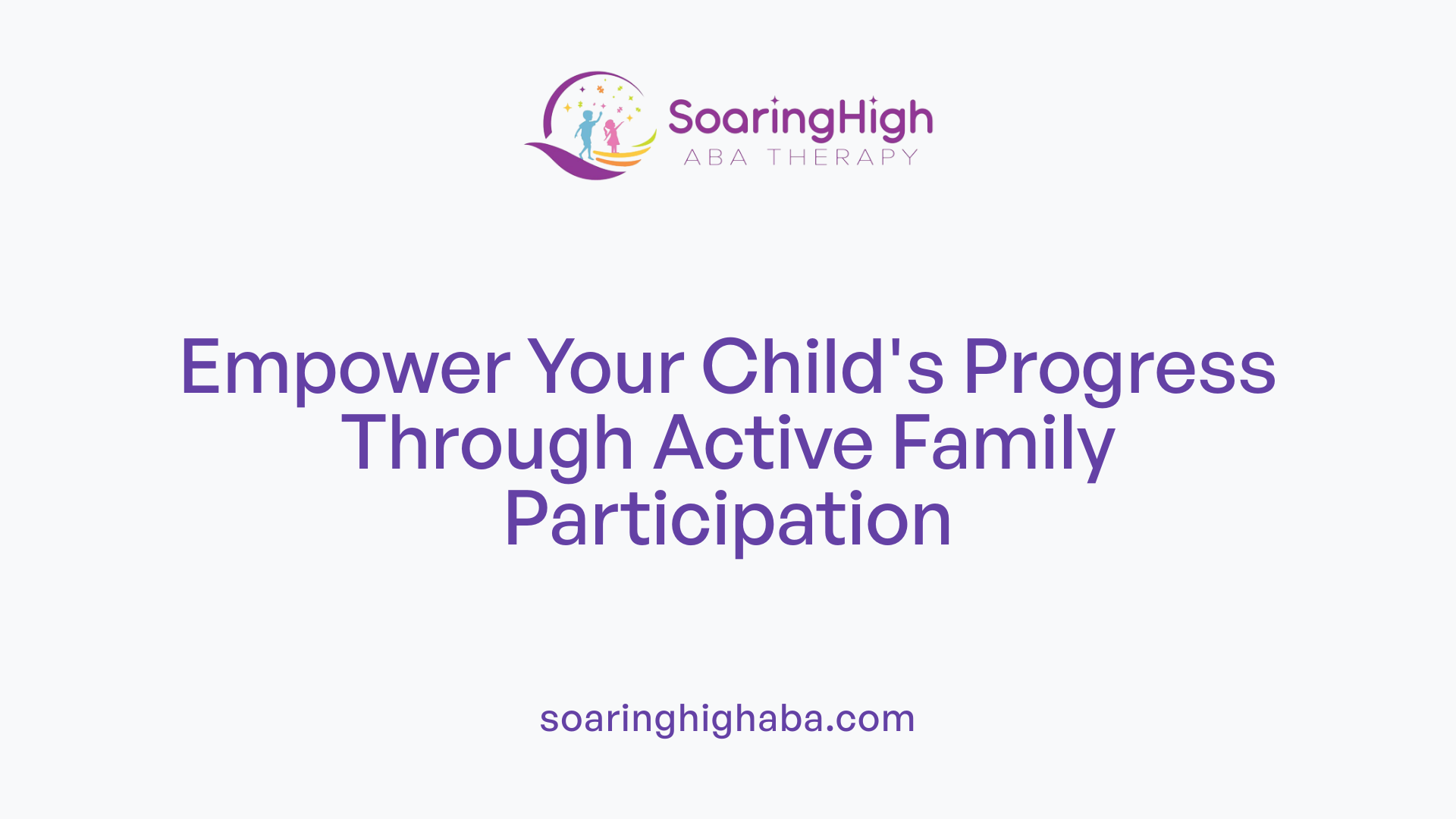 SoaringHigh
ABA THERAPY

Empower Your Child's Progress Through Active Family Participation

soaringhighaba.com